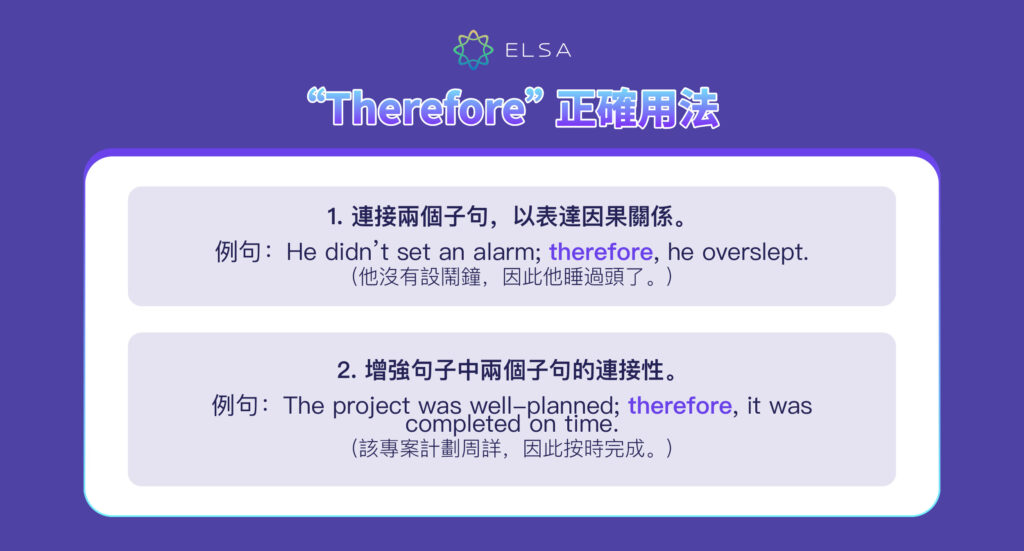 ELSA

“Therefore” 正確用法

1. 連接兩個子句，以表達因果關係。

例句：He didn’t set an alarm; therefore, he overslept.
（他沒有設鬧鐘，因此他睡過頭了。）

2. 增強句子中兩個子句的連接性。

例句：The project was well-planned; therefore, it was completed on time.
（該專案計劃周詳，因此按時完成。）